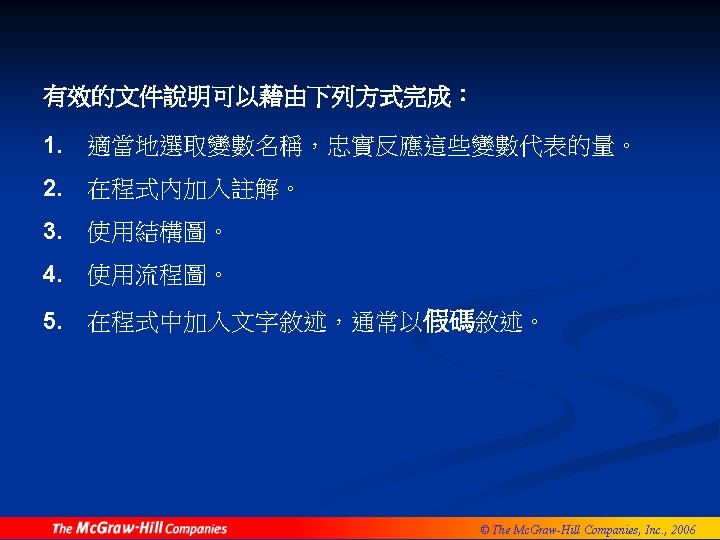 有效的文件說明可以藉由下列方式完成：

1. 適當地選取變數名稱，忠實反應這些變數代表的量。

2. 在程式內加入註解。

3. 使用結構圖。

4. 使用流程圖。

5. 在程式中加入文字敘述，通常以假碼敘述。

The McGraw-Hill Companies

© The McGraw-Hill Companies, Inc., 2006